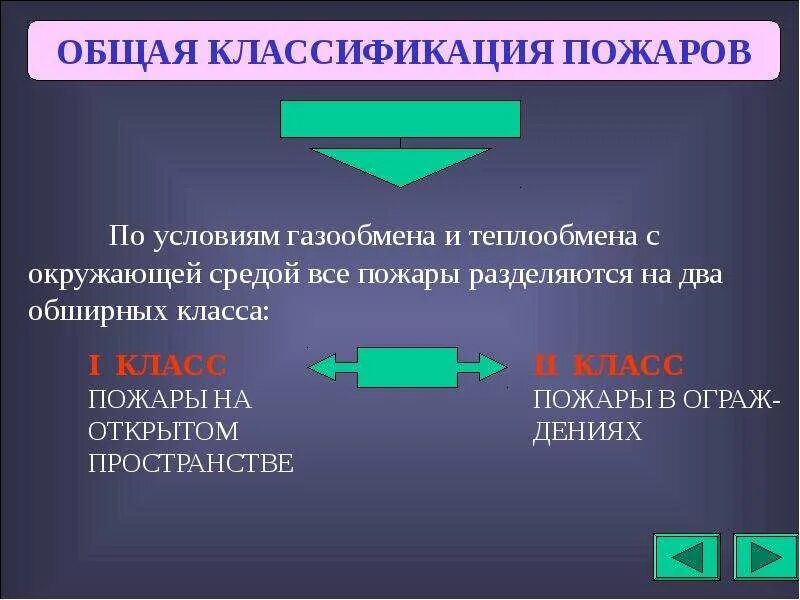 ОБЩАЯ КЛАССИФИКАЦИЯ ПОЖАРОВ

По условиям газообмена и теплообмена с окружающей средой все пожары разделяются на два обширных класса:

I КЛАСС
ПОЖАРЫ НА ОТКРЫТОМ ПРОСТРАНСТВЕ

II КЛАСС
ПОЖАРЫ В ОГРАЖДЕНИЯХ